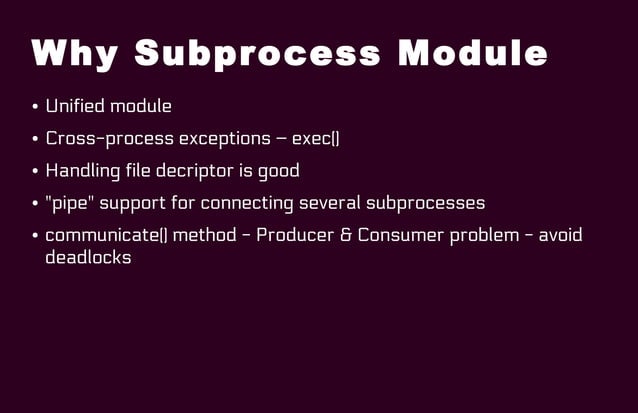 Why Subprocess Module

• Unified module
• Cross-process exceptions – exec()
• Handling file decriptor is good
• "pipe" support for connecting several subprocesses
• communicate() method - Producer & Consumer problem - avoid deadlocks